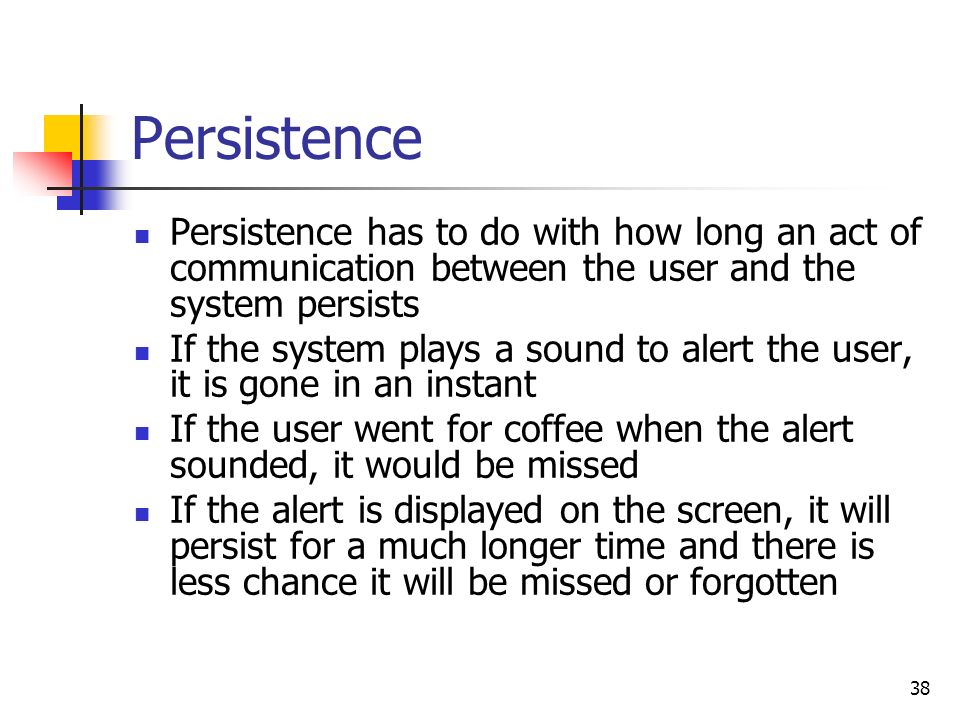 Persistence

- Persistence has to do with how long an act of communication between the user and the system persists
- If the system plays a sound to alert the user, it is gone in an instant
- If the user went for coffee when the alert sounded, it would be missed
- If the alert is displayed on the screen, it will persist for a much longer time and there is less chance it will be missed or forgotten

38